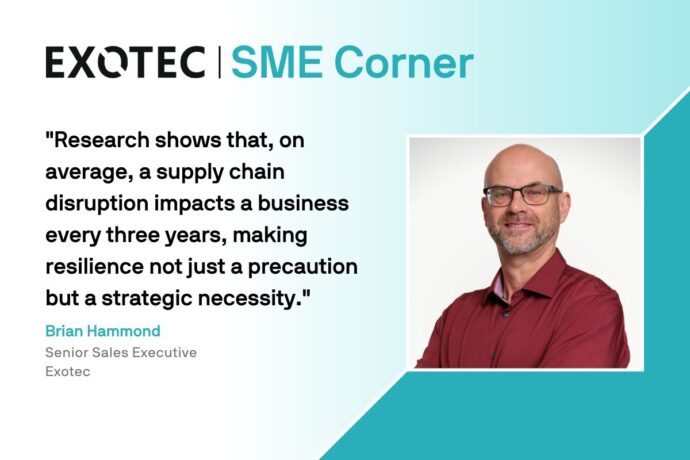 EXOTEC | SME Corner

"Research shows that, on average, a supply chain disruption impacts a business every three years, making resilience not just a precaution but a strategic necessity."

Brian Hammond
Senior Sales Executive
Exotec